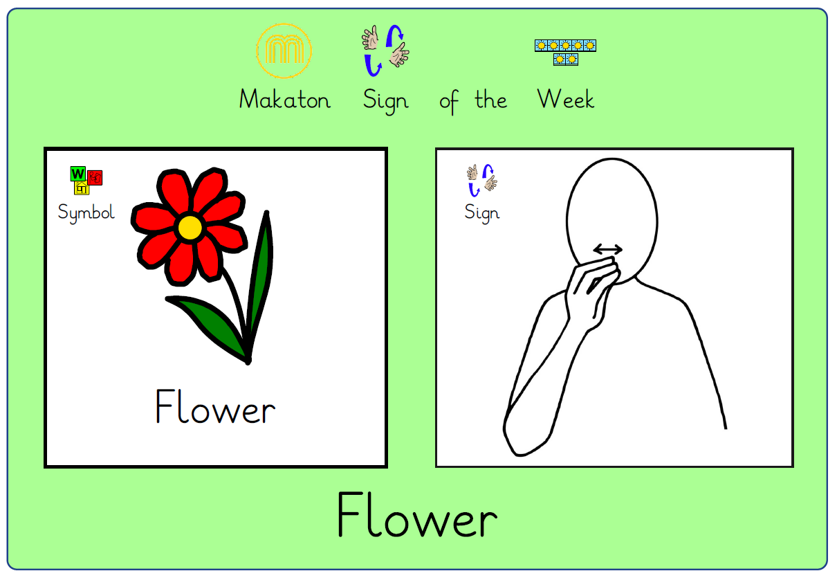 Makaton Sign of the Week

Symbol

Flower

Sign

Flower